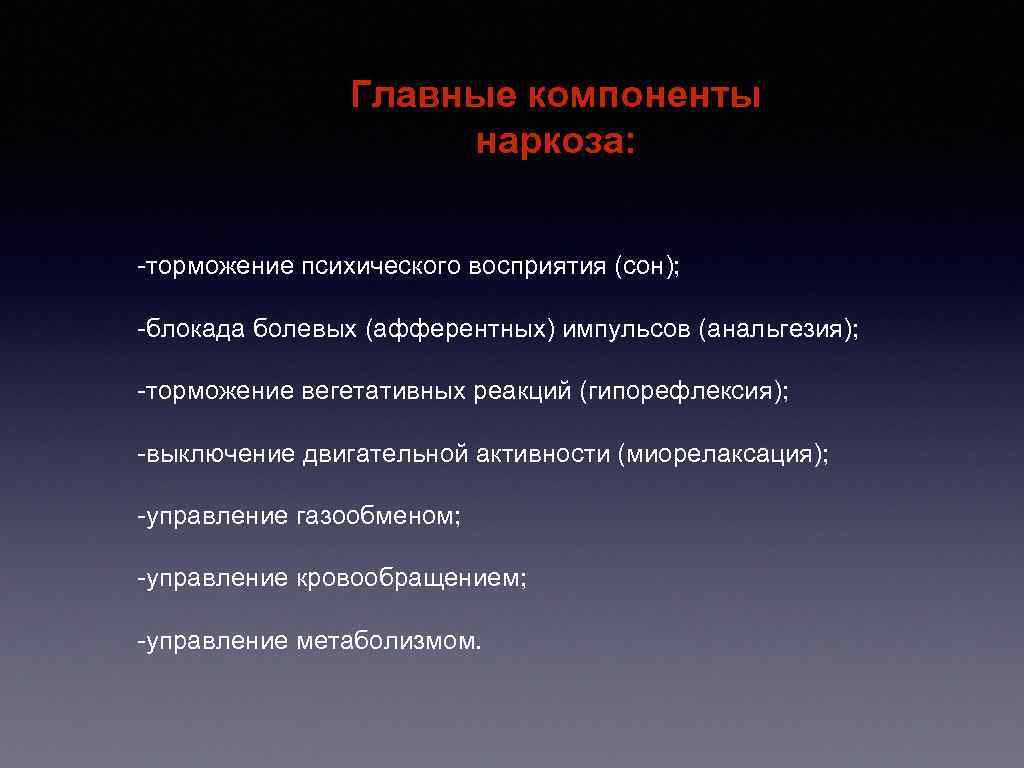 Главные компоненты наркоза:

-торможение психического восприятия (сон);

-блокада болевых (афферентных) импульсов (анальгезия);

-торможение вегетативных реакций (гипорефлексия);

-выключение двигательной активности (миорелаксация);

-управление газообменом;

-управление кровообращением;

-управление метаболизмом.